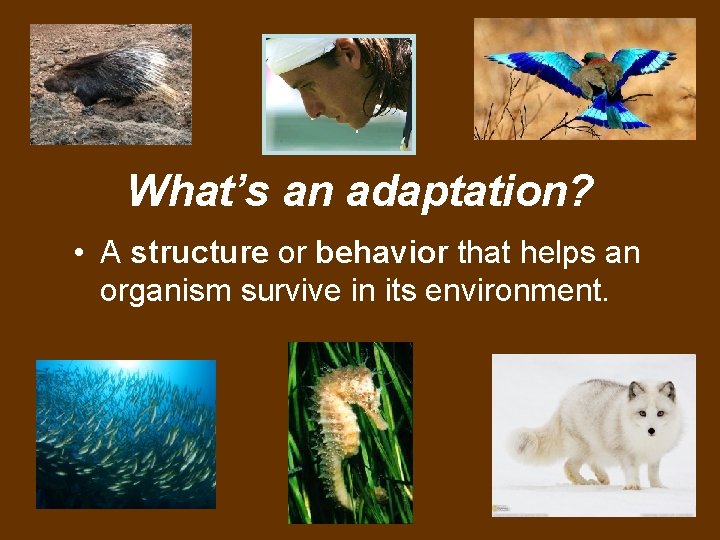 What's an adaptation?

• A structure or behavior that helps an organism survive in its environment.